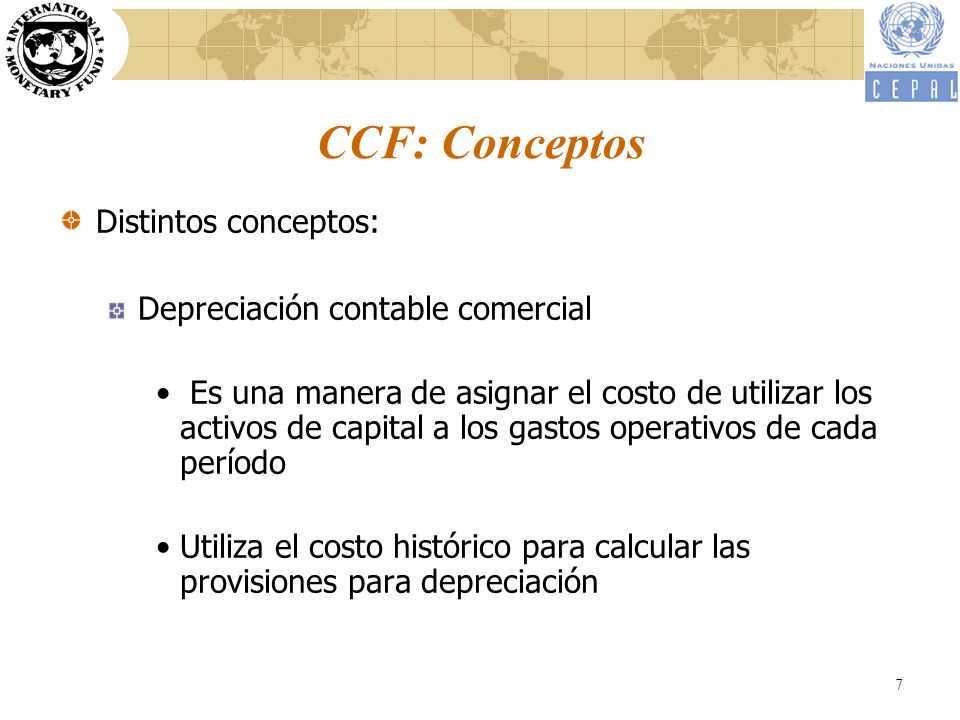 INTERNATIONAL MONETARY FUND

NACIONES UNIDAS
CEPAL

CCF: Conceptos

Distintos conceptos:

Depreciación contable comercial

• Es una manera de asignar el costo de utilizar los activos de capital a los gastos operativos de cada período

• Utiliza el costo histórico para calcular las provisiones para depreciación

7